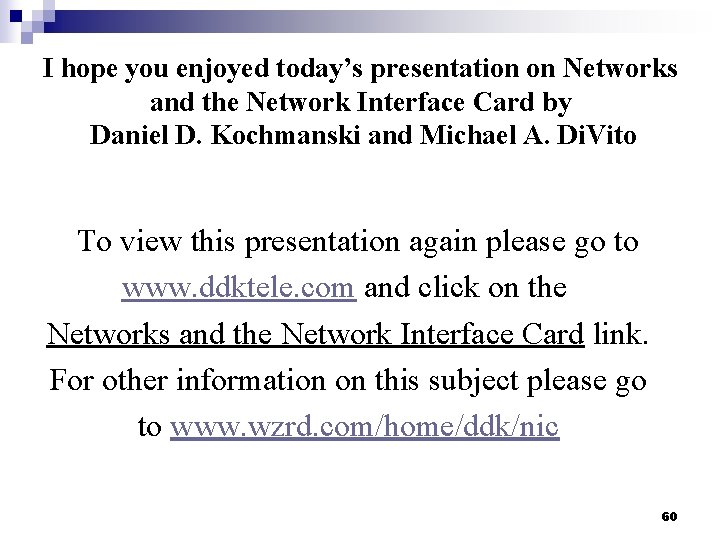 I hope you enjoyed today's presentation on Networks and the Network Interface Card by Daniel D. Kochmanski and Michael A. DiVito

To view this presentation again please go to www.ddktele.com and click on the Networks and the Network Interface Card link. For other information on this subject please go to www.wzrd.com/home/ddk/nic

60